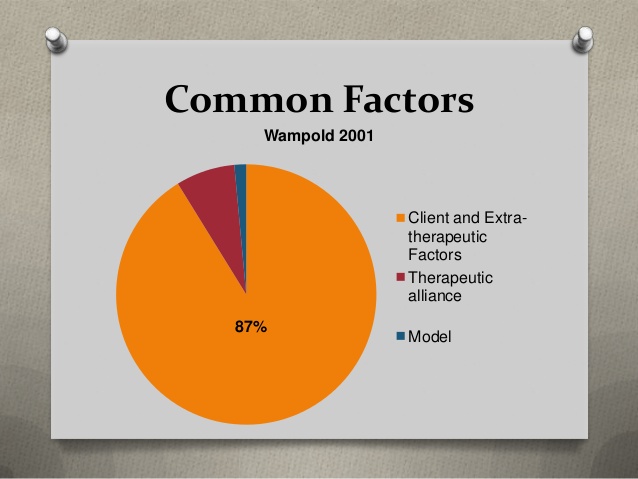 Common Factors

Wampold 2001

87%

Client and Extra-therapeutic Factors

Therapeutic alliance

Model